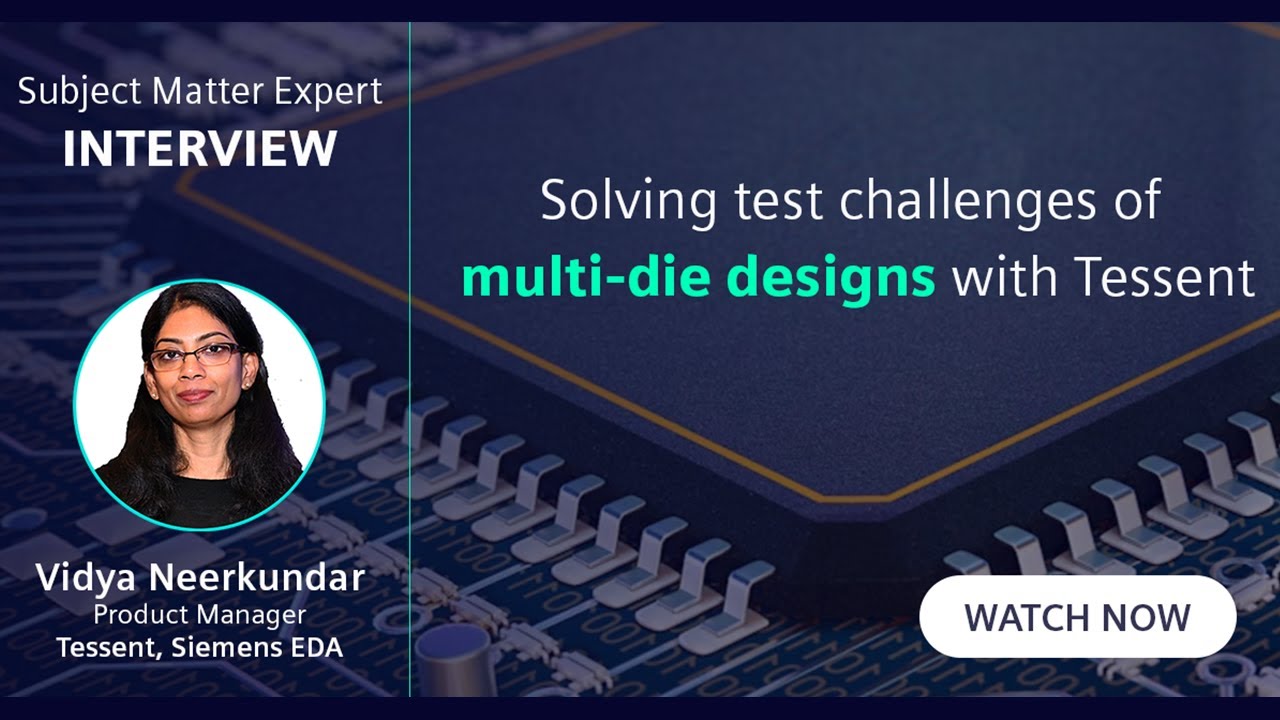 Subject Matter Expert
INTERVIEW

Vidya Neerkundar
Product Manager
Tessent, Siemens EDA

Solving test challenges of multi-die designs with Tessent

WATCH NOW